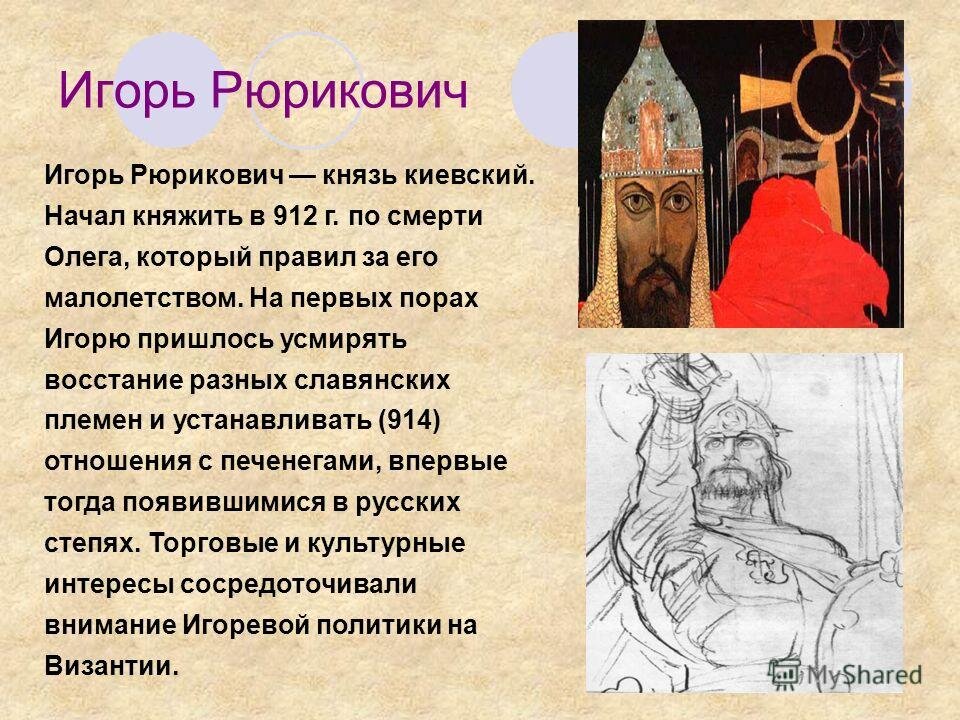 Игорь Рюрикович

Игорь Рюрикович — князь киевский. Начал княжить в 912 г. по смерти Олега, который правил за его малолетством. На первых порах Игорю пришлось усмирять восстание разных славянских племен и устанавливать (914) отношения с печенегами, впервые тогда появившимися в русских степях. Торговые и культурные интересы сосредоточивали внимание Игоревой политики на Византии.

MyShared